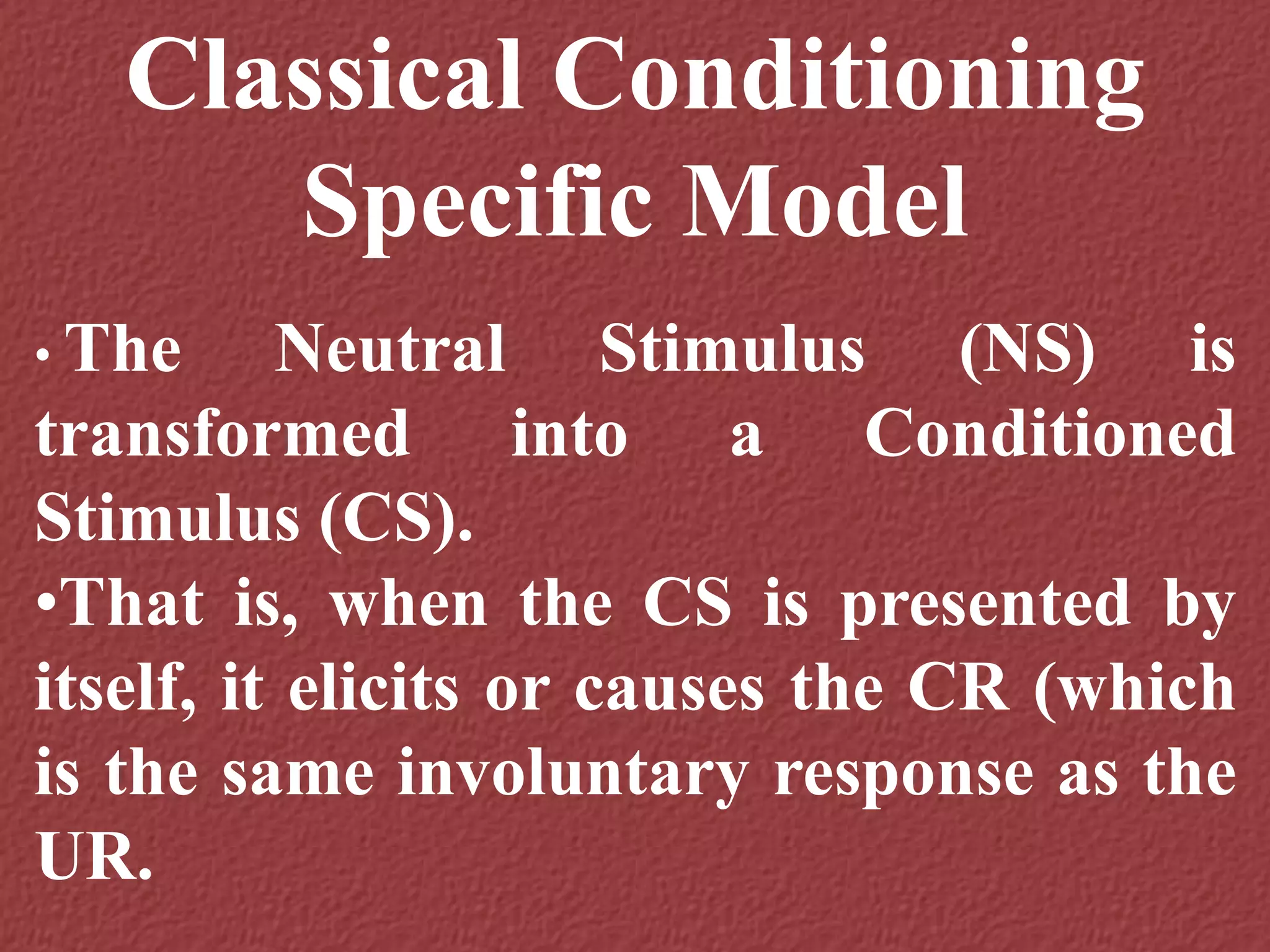 Classical Conditioning
Specific Model

• The Neutral Stimulus (NS) is transformed into a Conditioned Stimulus (CS).

•That is, when the CS is presented by itself, it elicits or causes the CR (which is the same involuntary response as the UR.